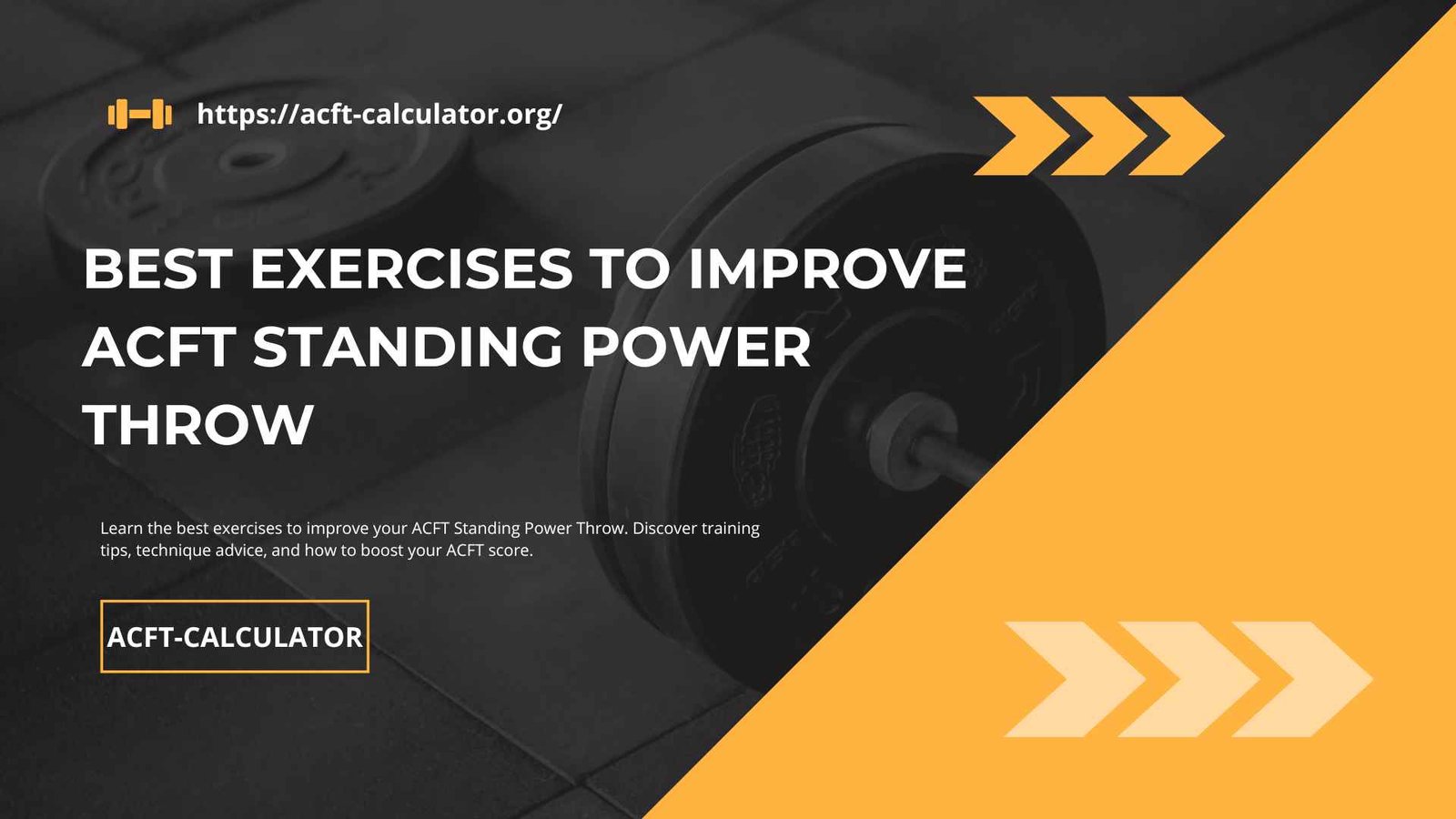 https://acft-calculator.org/

BEST EXERCISES TO IMPROVE ACFT STANDING POWER THROW

Learn the best exercises to improve your ACFT Standing Power Throw. Discover training tips, technique advice, and how to boost your ACFT score.

ACFT-CALCULATOR